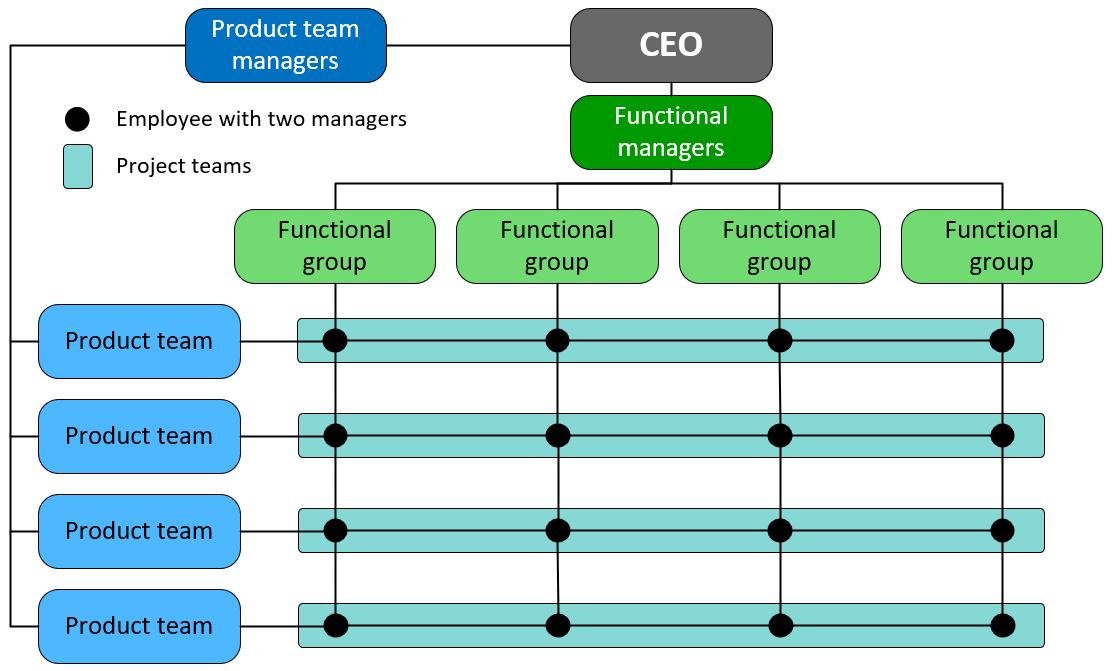 Product team managers

CEO

Employee with two managers

Project teams

Functional managers

Functional group

Functional group

Functional group

Functional group

Product team

Product team

Product team

Product team